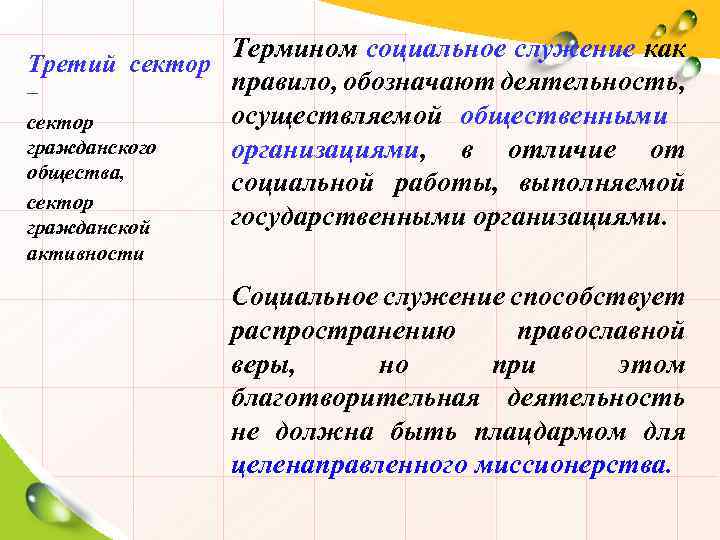 Третий сектор –

сектор гражданского общества,

сектор гражданской активности

Термином социальное служение как правило, обозначают деятельность, осуществляемой общественными организациями, в отличие от социальной работы, выполняемой государственными организациями.

Социальное служение способствует распространению православной веры, но при этом благотворительная деятельность не должна быть плацдармом для целенаправленного миссионерства.